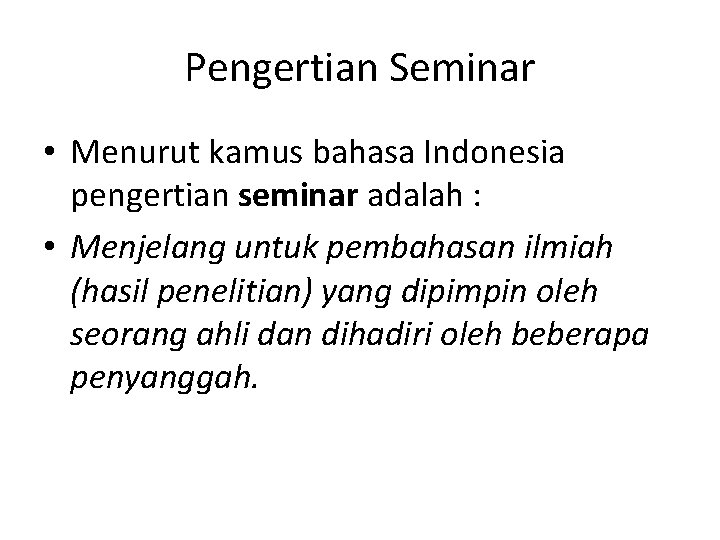 Pengertian Seminar

• Menurut kamus bahasa Indonesia pengertian seminar adalah :

• Menjelang untuk pembahasan ilmiah (hasil penelitian) yang dipimpin oleh seorang ahli dan dihadiri oleh beberapa penyanggah.